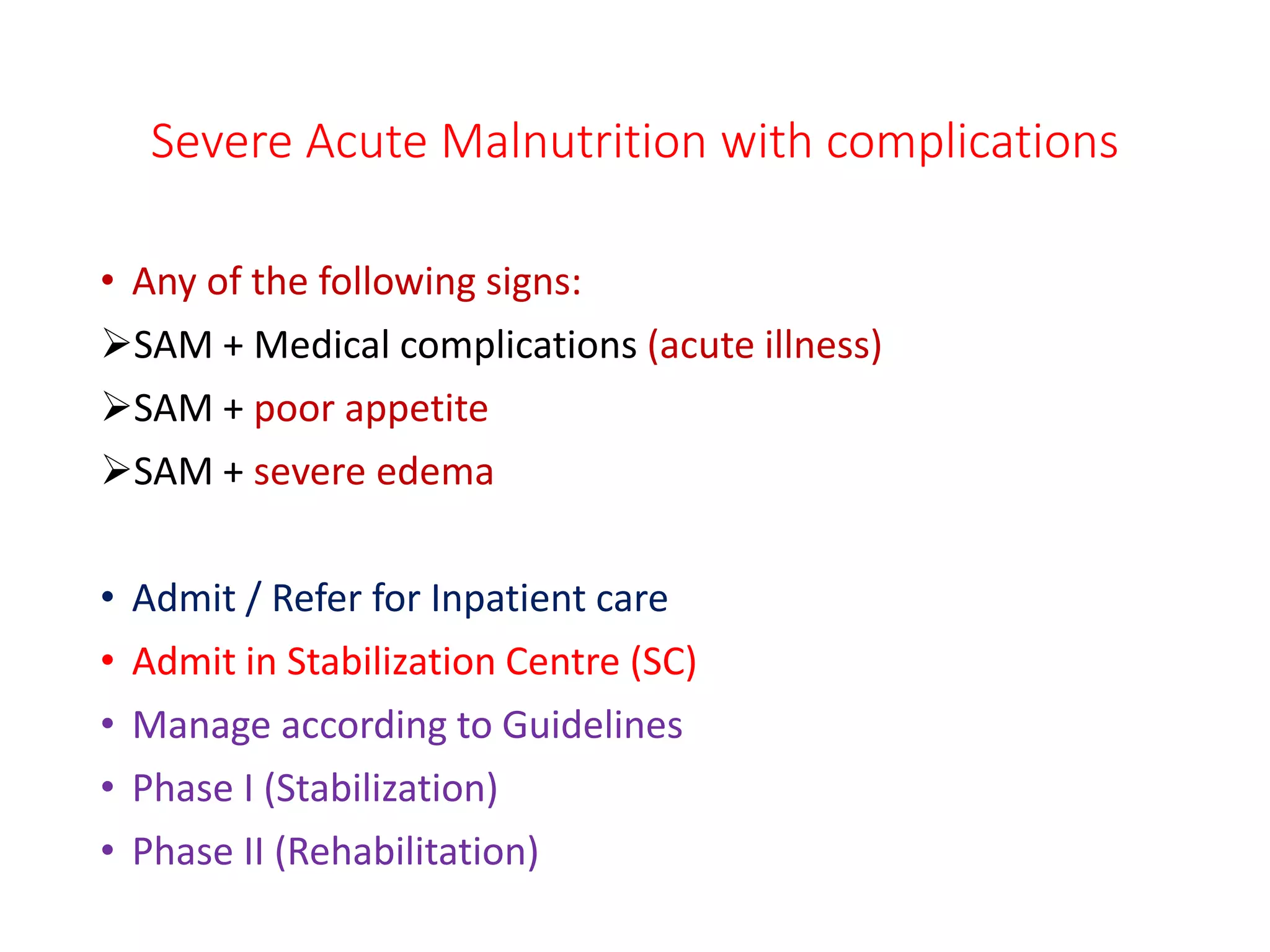 Severe Acute Malnutrition with complications

• Any of the following signs:
➢SAM + Medical complications (acute illness)
➢SAM + poor appetite
➢SAM + severe edema

• Admit / Refer for Inpatient care
• Admit in Stabilization Centre (SC)
• Manage according to Guidelines
• Phase I (Stabilization)
• Phase II (Rehabilitation)